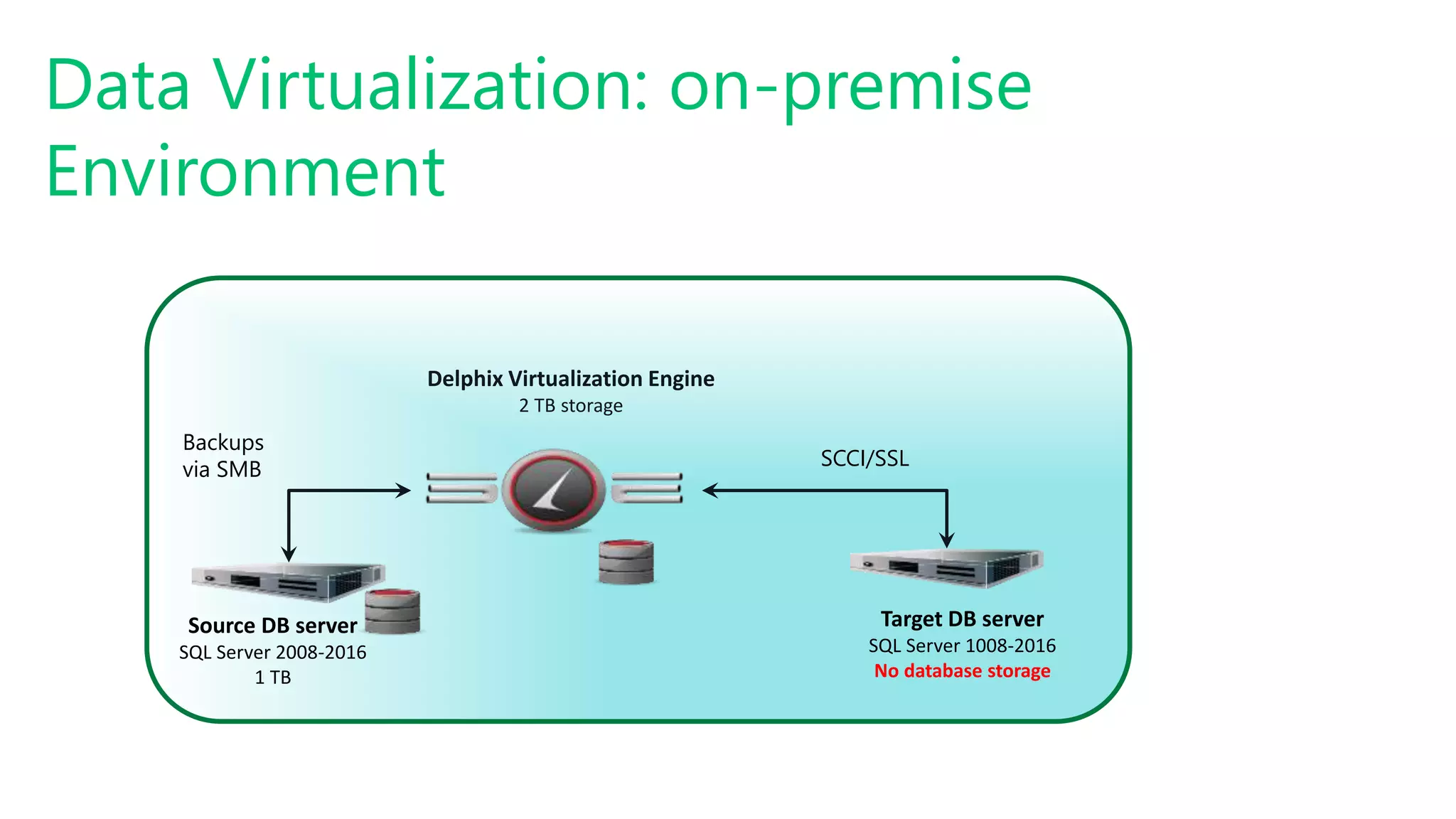 Data Virtualization: on-premise Environment

Delphix Virtualization Engine
2 TB storage

Backups
via SMB

SCCI/SSL

Source DB server
SQL Server 2008-2016
1 TB

Target DB server
SQL Server 1008-2016
No database storage